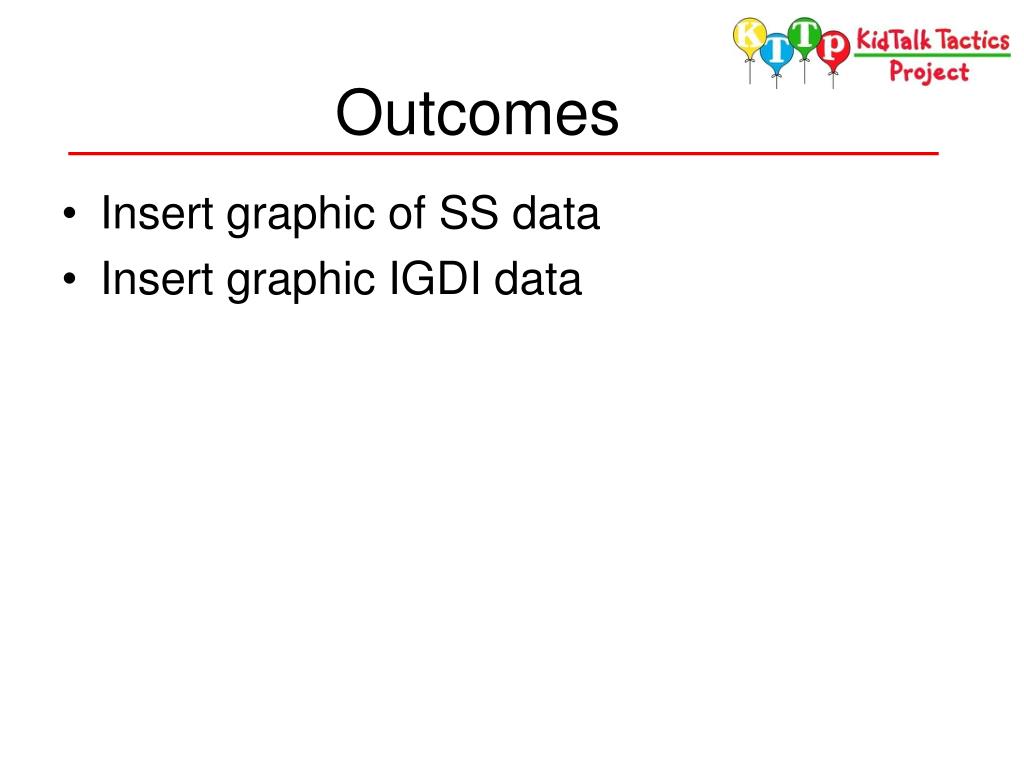 K T T P KidTalk Tactics Project

Outcomes

• Insert graphic of SS data
• Insert graphic IGDI data